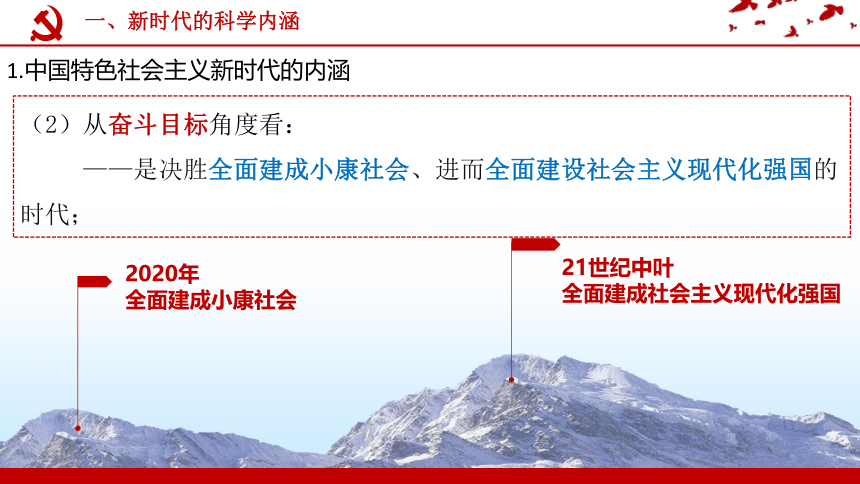 一、新时代的科学内涵

1.中国特色社会主义新时代的内涵

（2）从奋斗目标角度看：

——是决胜全面建成小康社会、进而全面建设社会主义现代化强国的时代；

2020年
全面建成小康社会

21世纪中叶
全面建成社会主义现代化强国